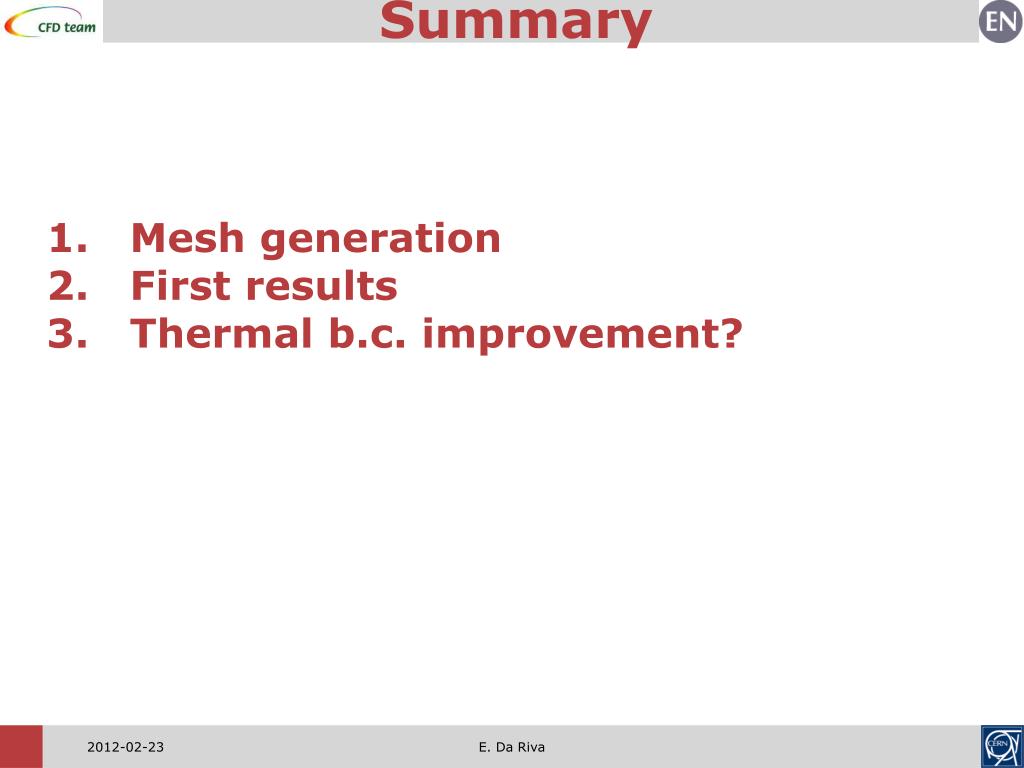 CFD team

Summary

EN

1. Mesh generation
2. First results
3. Thermal b.c. improvement?

2012-02-23

E. Da Riva

CERN